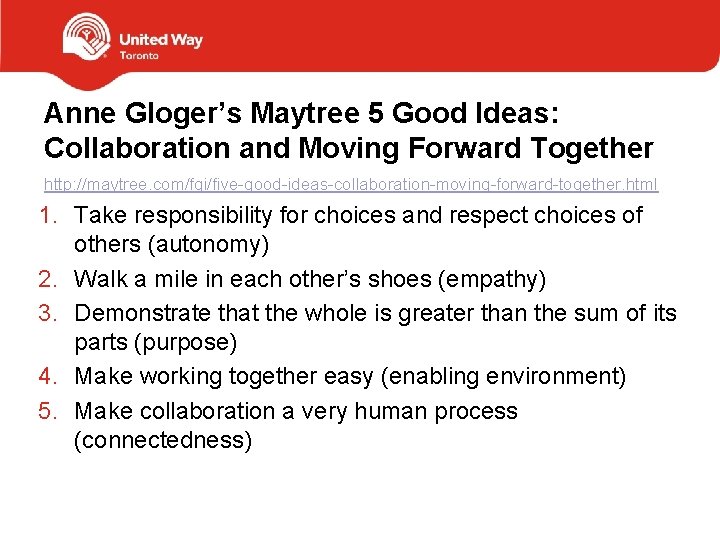 United Way
Toronto

Anne Gloger's Maytree 5 Good Ideas: Collaboration and Moving Forward Together

http://maytree.com/fgi/five-good-ideas-collaboration-moving-forward-together.html

1. Take responsibility for choices and respect choices of others (autonomy)
2. Walk a mile in each other's shoes (empathy)
3. Demonstrate that the whole is greater than the sum of its parts (purpose)
4. Make working together easy (enabling environment)
5. Make collaboration a very human process (connectedness)